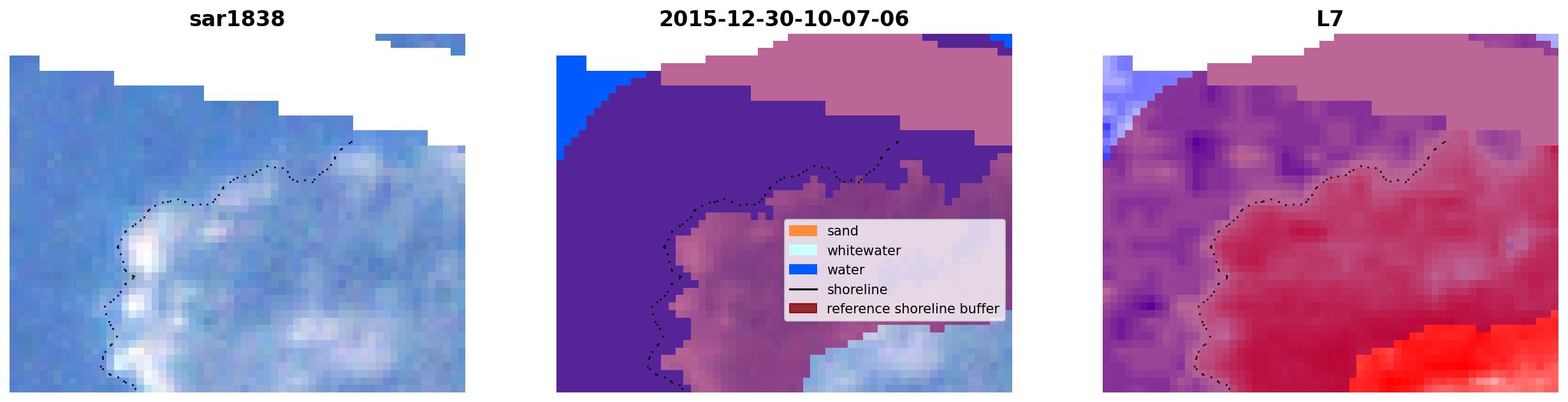 sar1838

2015-12-30-10-07-06

sand
whitewater
water
shoreline
reference shoreline buffer

L7